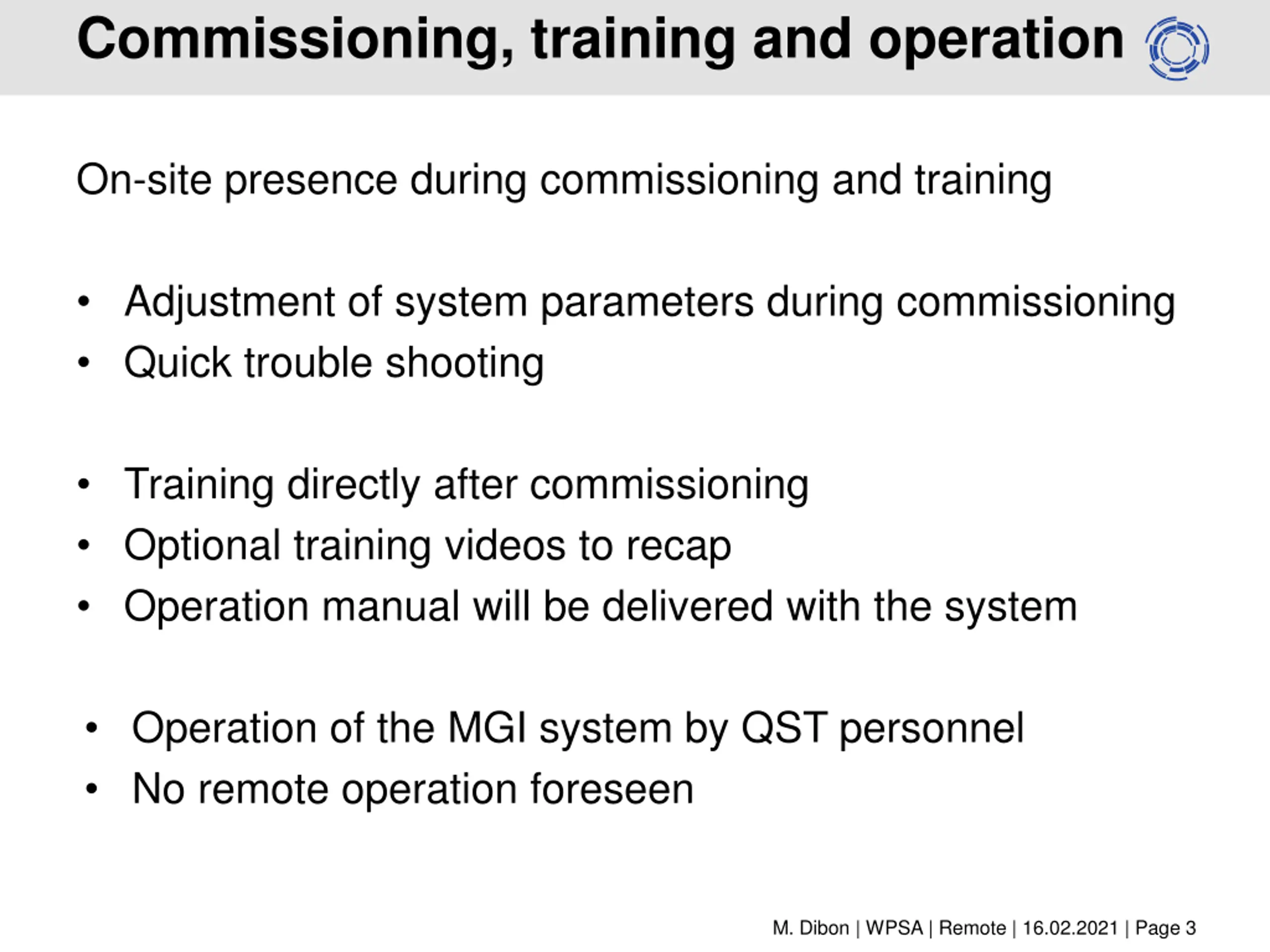 Commissioning, training and operation

On-site presence during commissioning and training

• Adjustment of system parameters during commissioning
• Quick trouble shooting

• Training directly after commissioning
• Optional training videos to recap
• Operation manual will be delivered with the system

• Operation of the MGI system by QST personnel
• No remote operation foreseen

M. Dibon | WPSA | Remote | 16.02.2021 | Page 3